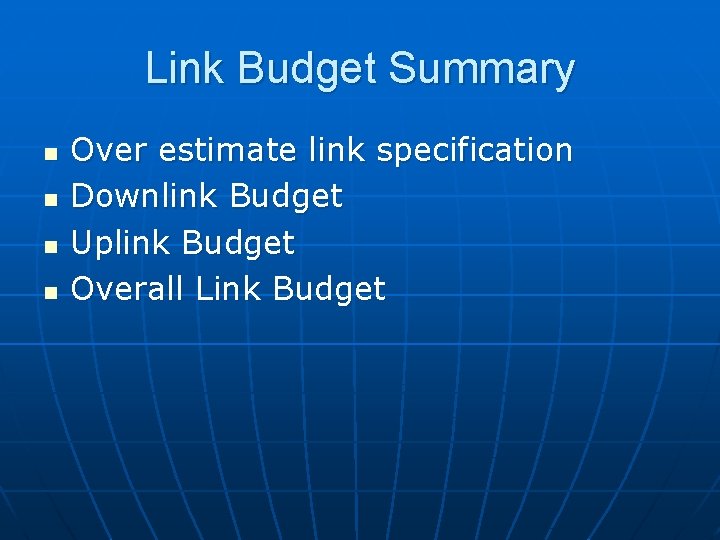 Link Budget Summary

- Over estimate link specification
- Downlink Budget
- Uplink Budget
- Overall Link Budget